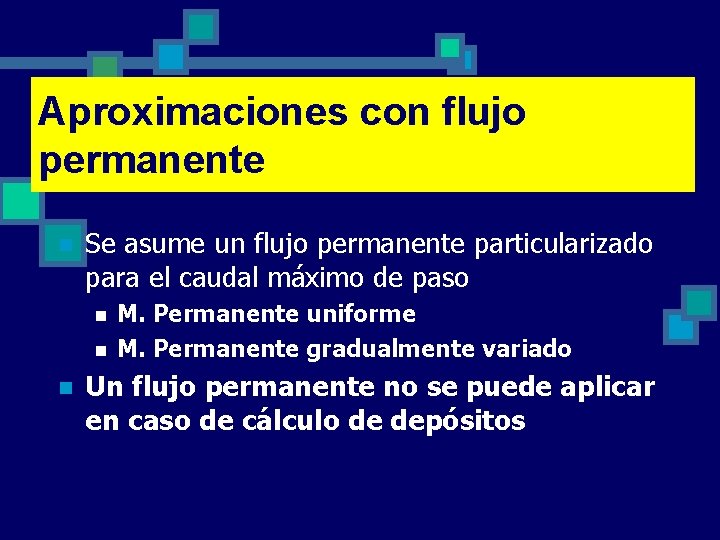 Aproximaciones con flujo permanente

Se asume un flujo permanente particularizado para el caudal máximo de paso

M. Permanente uniforme

M. Permanente gradualmente variado

Un flujo permanente no se puede aplicar en caso de cálculo de depósitos